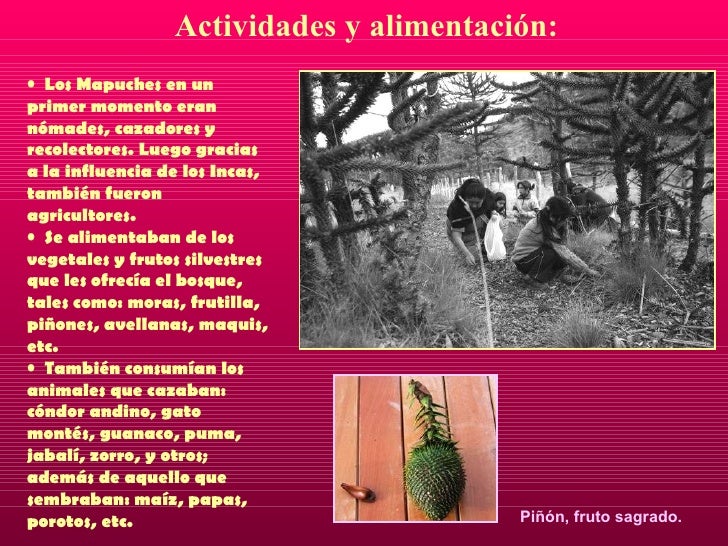 Actividades y alimentación:

• Los Mapuches en un primer momento eran nómades, cazadores y recolectores. Luego gracias a la influencia de los Incas, también fueron agricultores.
• Se alimentaban de los vegetales y frutos silvestres que les ofrecía el bosque, tales como: moras, frutilla, piñones, avellanas, maquis, etc.
• También consumían los animales que cazaban: cóndor andino, gato montés, guanaco, puma, jabalí, zorro, y otros; además de aquello que sembraban: maíz, papas, porotos, etc.

Piñón, fruto sagrado.